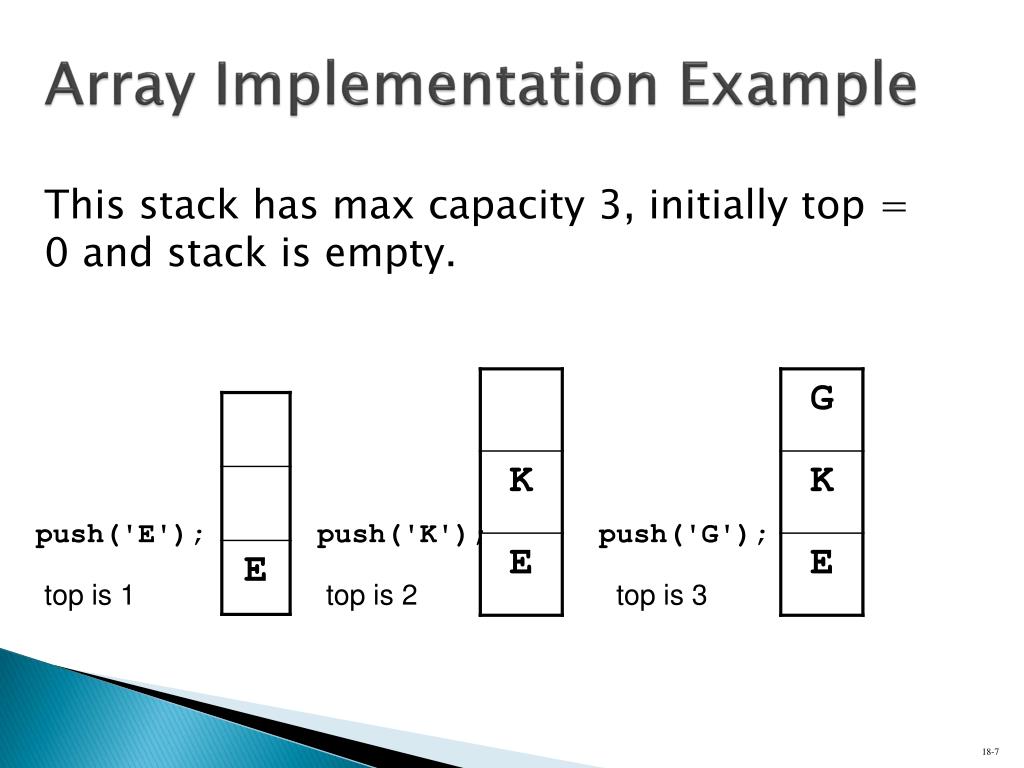 Array Implementation Example

This stack has max capacity 3, initially top = 0 and stack is empty.

push('E');
top is 1

E

push('K');
top is 2

K
E

push('G');
top is 3

G
K
E

18-7